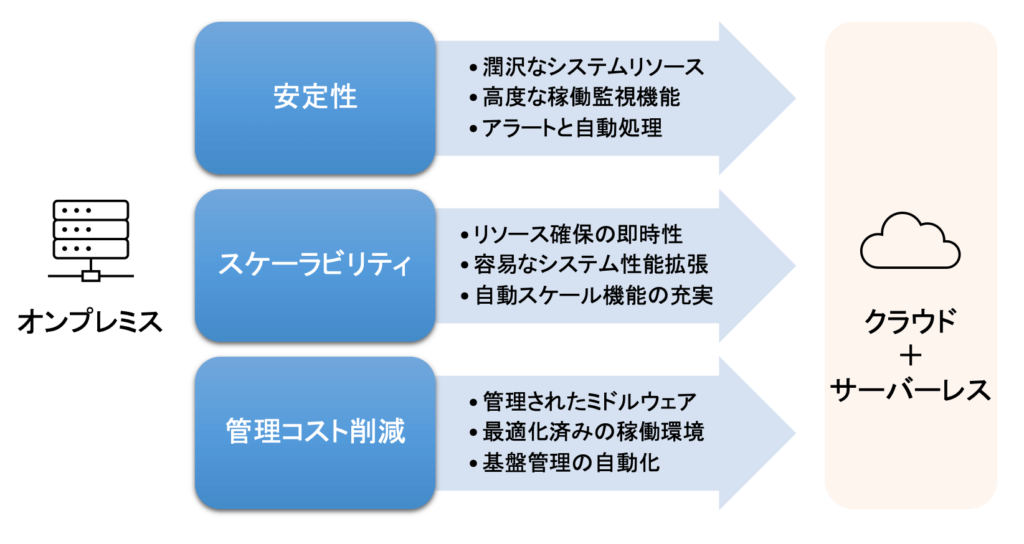 オンプレミス

安定性

• 潤沢なシステムリソース
• 高度な稼働監視機能
• アラートと自動処理

スケーラビリティ

• リソース確保の即時性
• 容易なシステム性能拡張
• 自動スケール機能の充実

管理コスト削減

• 管理されたミドルウェア
• 最適化済みの稼働環境
• 基盤管理の自動化

クラウド
＋
サーバーレス